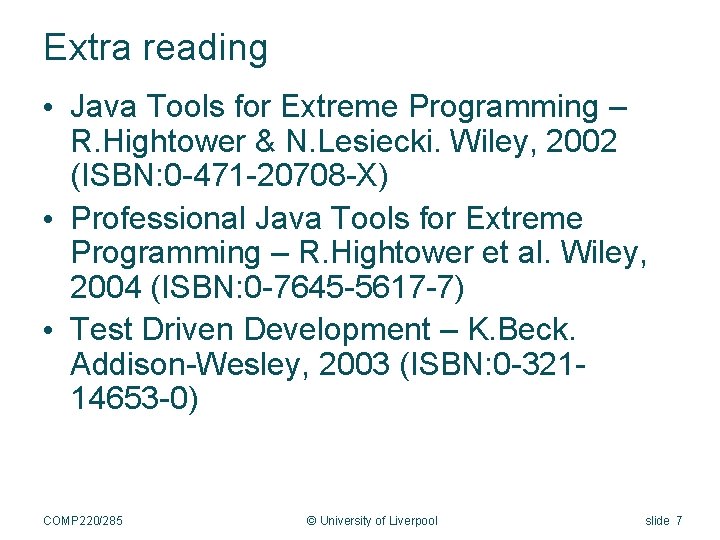 Extra reading

• Java Tools for Extreme Programming – R.Hightower & N.Lesiecki. Wiley, 2002 (ISBN:0-471-20708-X)
• Professional Java Tools for Extreme Programming – R.Hightower et al. Wiley, 2004 (ISBN:0-7645-5617-7)
• Test Driven Development – K.Beck. Addison-Wesley, 2003 (ISBN:0-321-14653-0)

COMP220/285 © University of Liverpool slide 7